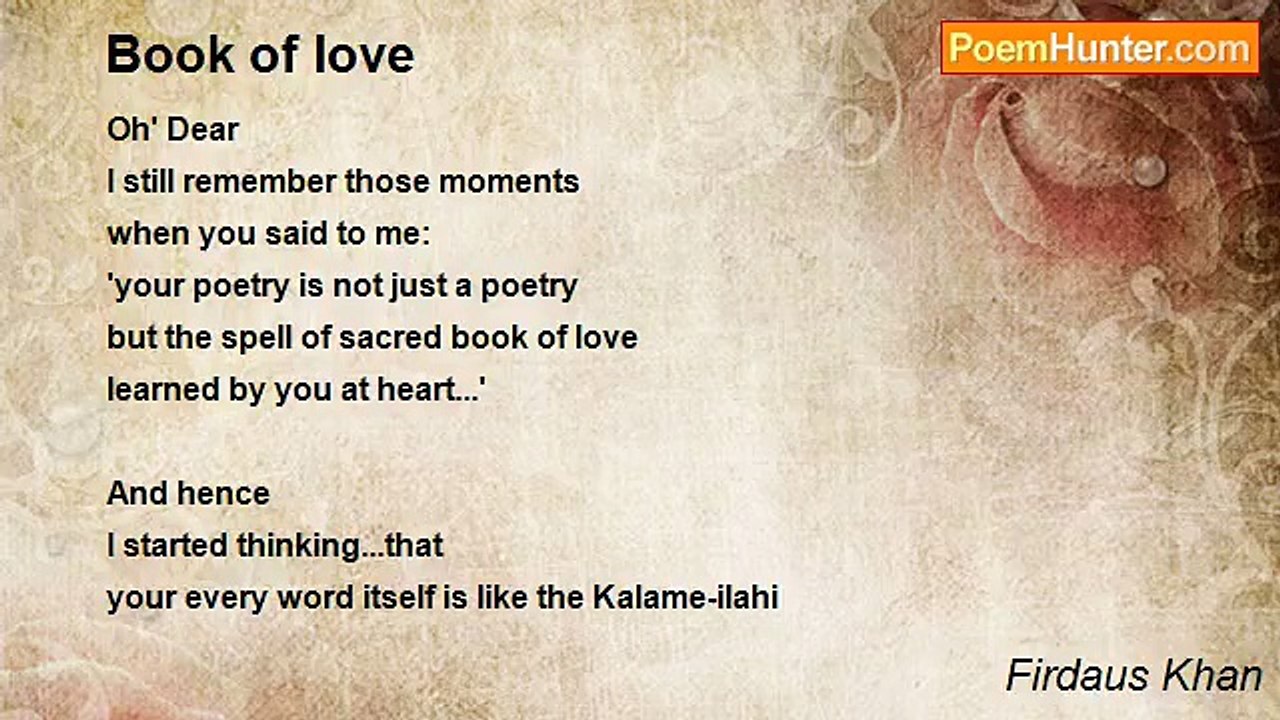 Book of love

PoemHunter.com

Oh' Dear
I still remember those moments
when you said to me:
'your poetry is not just a poetry
but the spell of sacred book of love
learned by you at heart...'

And hence
I started thinking...that
your every word itself is like the Kalame-ilahi

Firdaus Khan